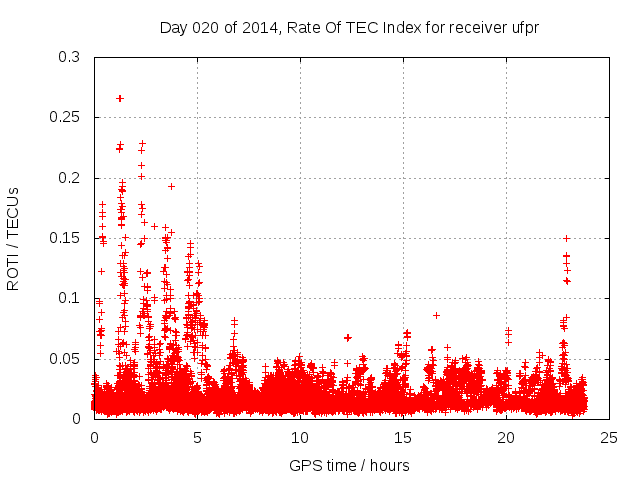 Day 020 of 2014, Rate Of TEC Index for receiver ufpr

ROTI / TECUs

0.3
0.25
0.2
0.15
0.1
0.05
0

0
5
10
15
20
25

GPS time / hours